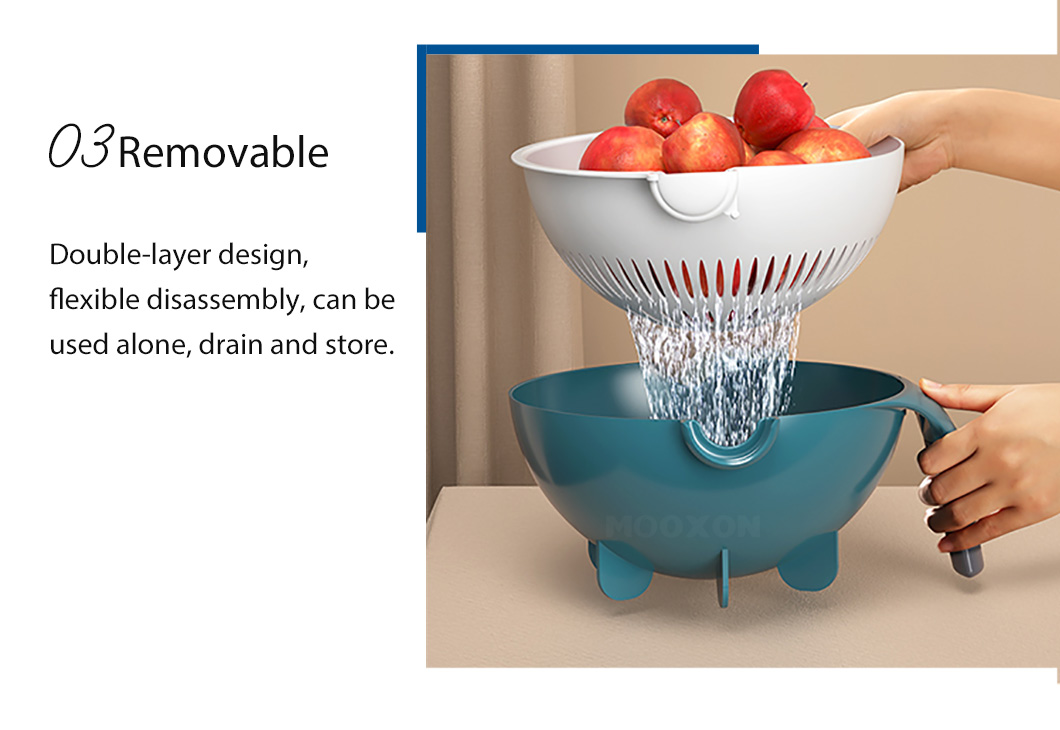 03 Removable

Double-layer design, flexible disassembly, can be used alone, drain and store.

MOOXON